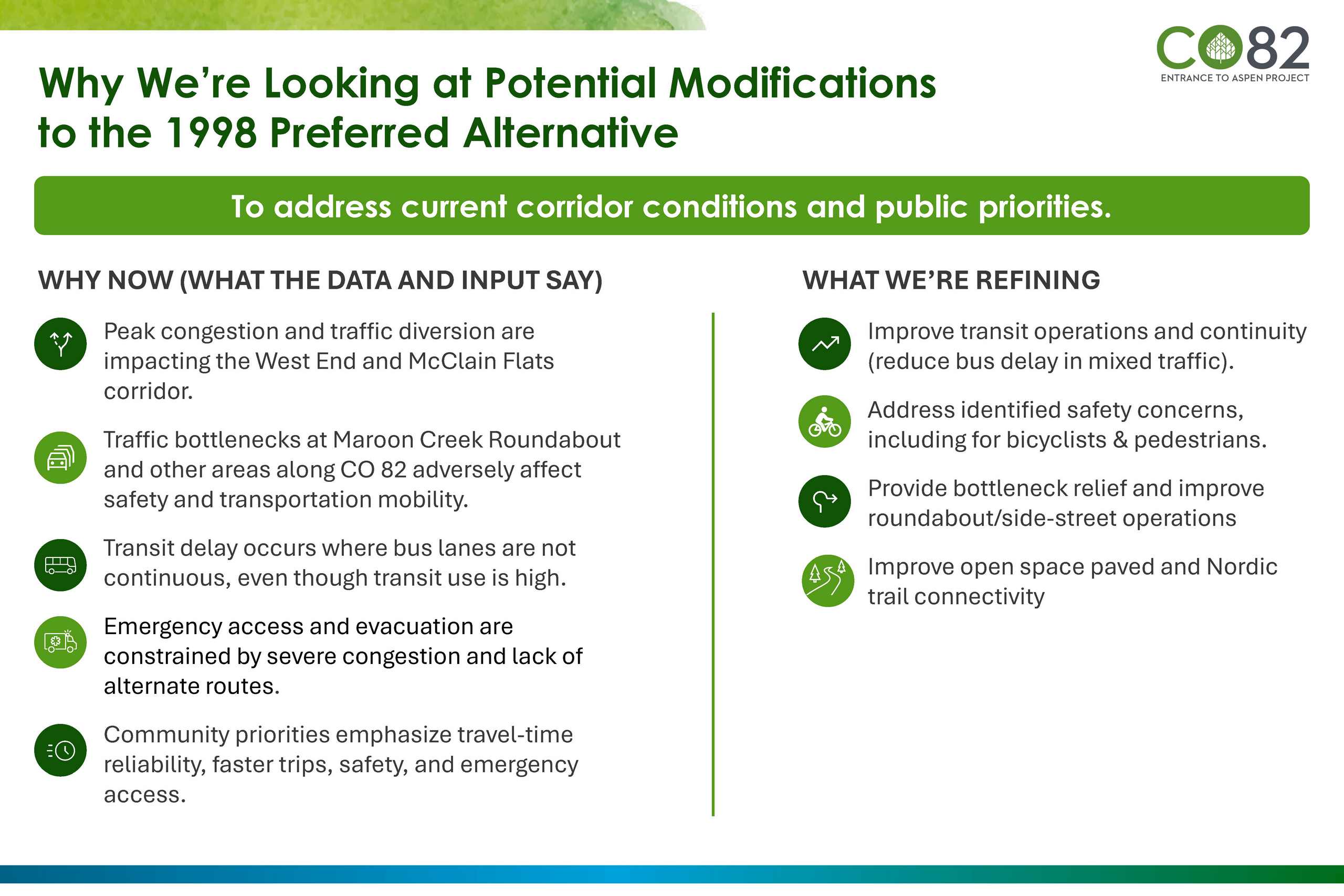 CO82
ENTRANCE TO ASPEN PROJECT

Why We're Looking at Potential Modifications to the 1998 Preferred Alternative

To address current corridor conditions and public priorities.

WHY NOW (WHAT THE DATA AND INPUT SAY)

Peak congestion and traffic diversion are impacting the West End and McClain Flats corridor.

Traffic bottlenecks at Maroon Creek Roundabout and other areas along CO 82 adversely affect safety and transportation mobility.

Transit delay occurs where bus lanes are not continuous, even though transit use is high.

Emergency access and evacuation are constrained by severe congestion and lack of alternate routes.

Community priorities emphasize travel-time reliability, faster trips, safety, and emergency access.

WHAT WE'RE REFINING

Improve transit operations and continuity (reduce bus delay in mixed traffic).

Address identified safety concerns, including for bicyclists & pedestrians.

Provide bottleneck relief and improve roundabout/side-street operations

Improve open space paved and Nordic trail connectivity